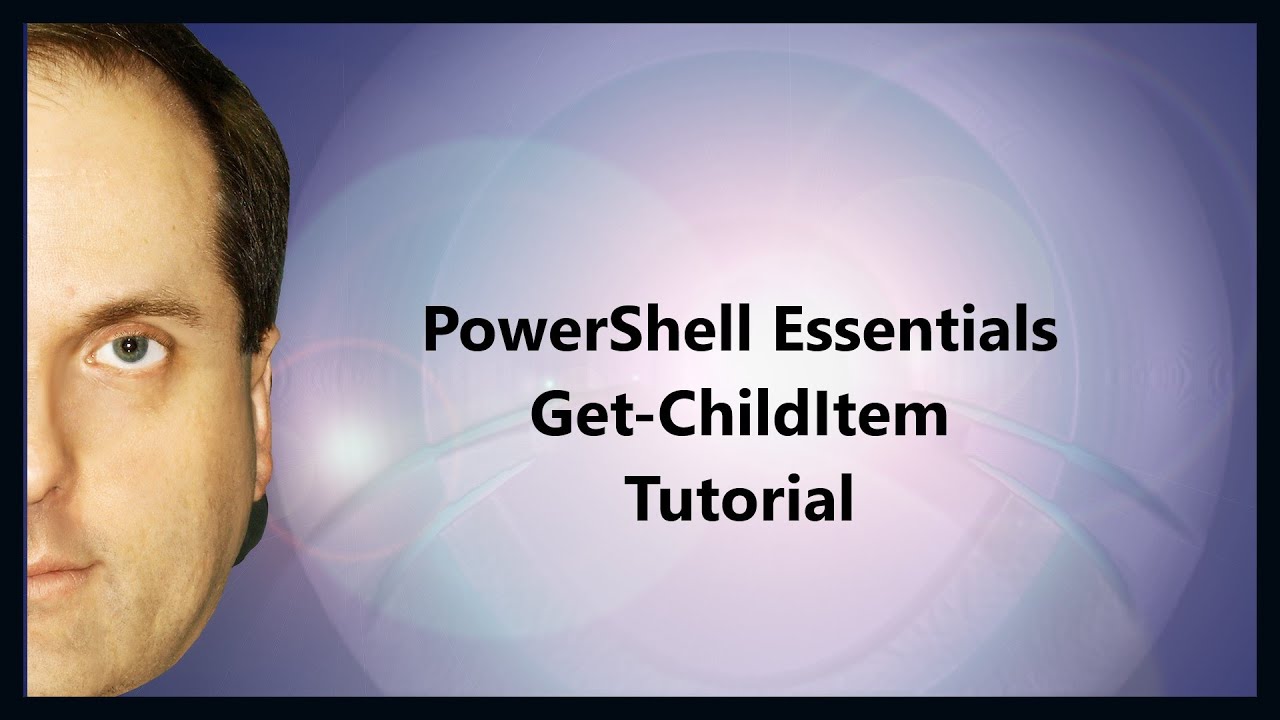 PowerShell Essentials
Get-ChildItem
Tutorial